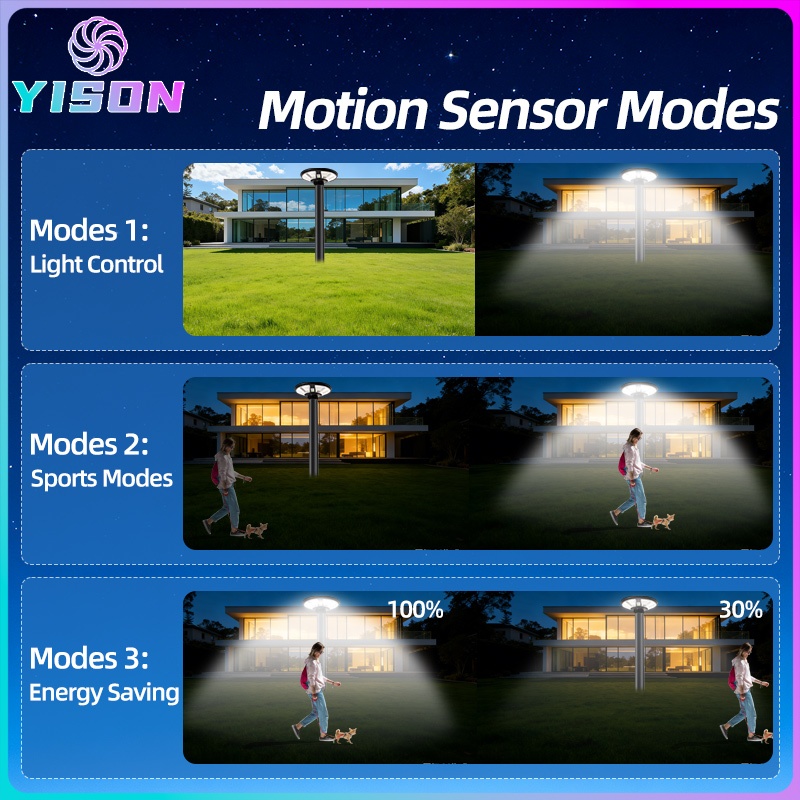 YISON

Motion Sensor Modes

Modes 1:
Light Control

Modes 2:
Sports Modes

Modes 3:
Energy Saving

100%

30%